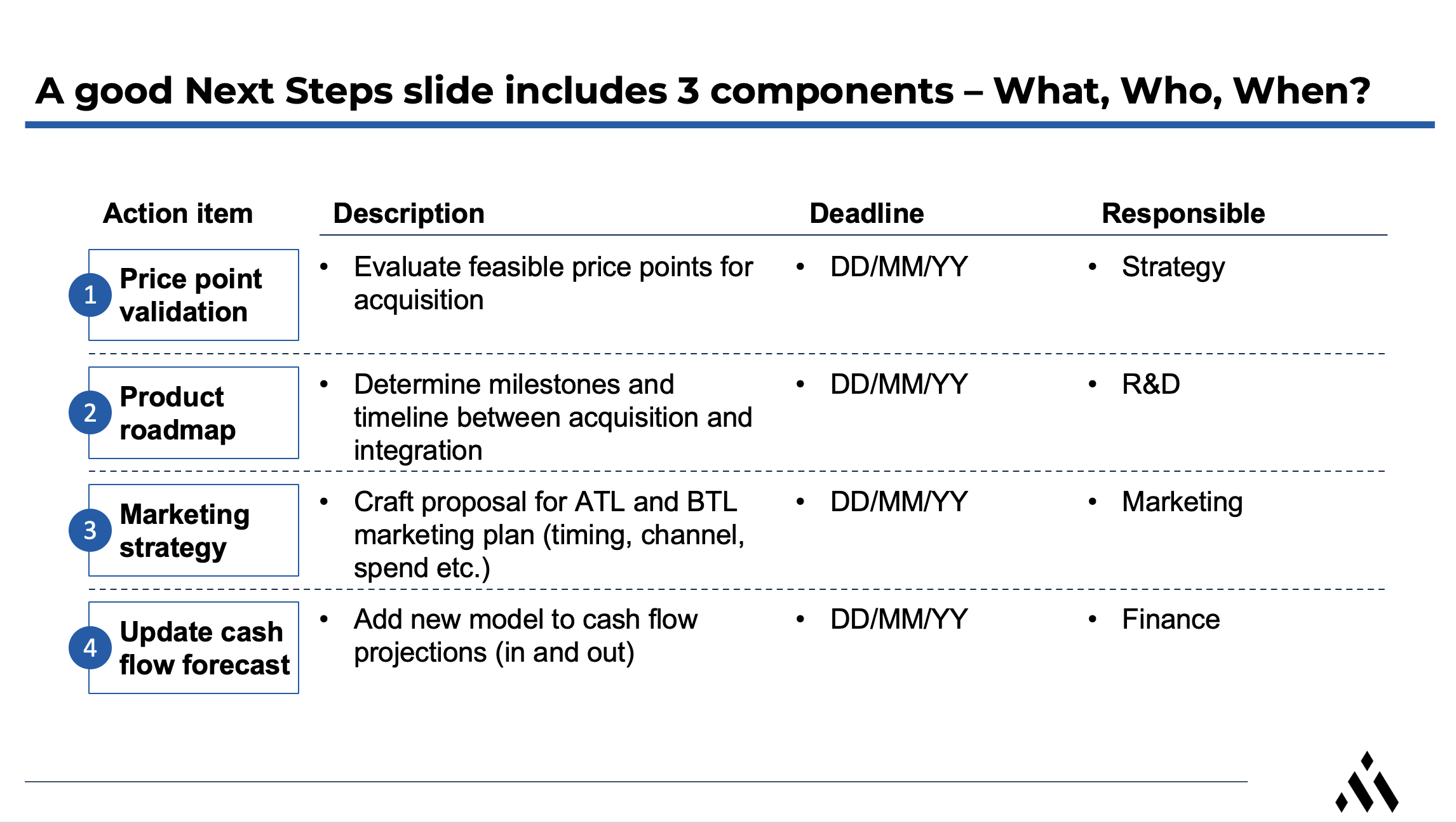 A good Next Steps slide includes 3 components – What, Who, When?

| Action item | Description | Deadline | Responsible |
|---|---|---|---|
| 1 Price point validation | • Evaluate feasible price points for acquisition | • DD/MM/YY | • Strategy |
| 2 Product roadmap | • Determine milestones and timeline between acquisition and integration | • DD/MM/YY | • R&D |
| 3 Marketing strategy | • Craft proposal for ATL and BTL marketing plan (timing, channel, spend etc.) | • DD/MM/YY | • Marketing |
| 4 Update cash flow forecast | • Add new model to cash flow projections (in and out) | • DD/MM/YY | • Finance |